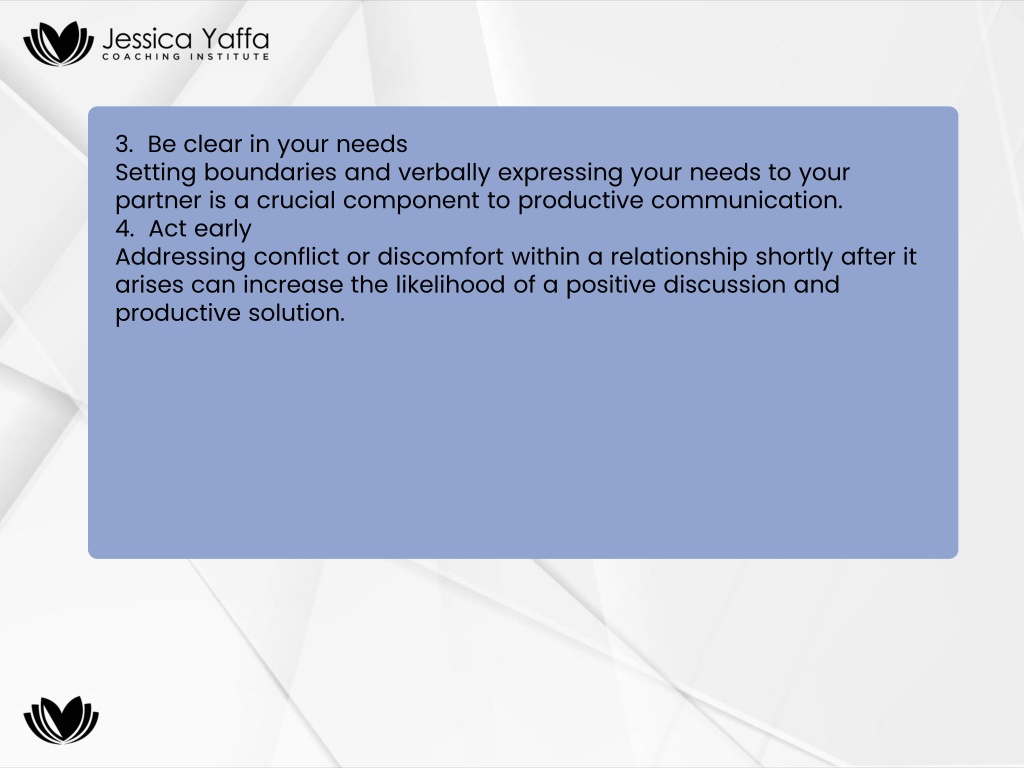 Jessica Yaffa
COACHING INSTITUTE

3. Be clear in your needs
Setting boundaries and verbally expressing your needs to your partner is a crucial component to productive communication.
4. Act early
Addressing conflict or discomfort within a relationship shortly after it arises can increase the likelihood of a positive discussion and productive solution.